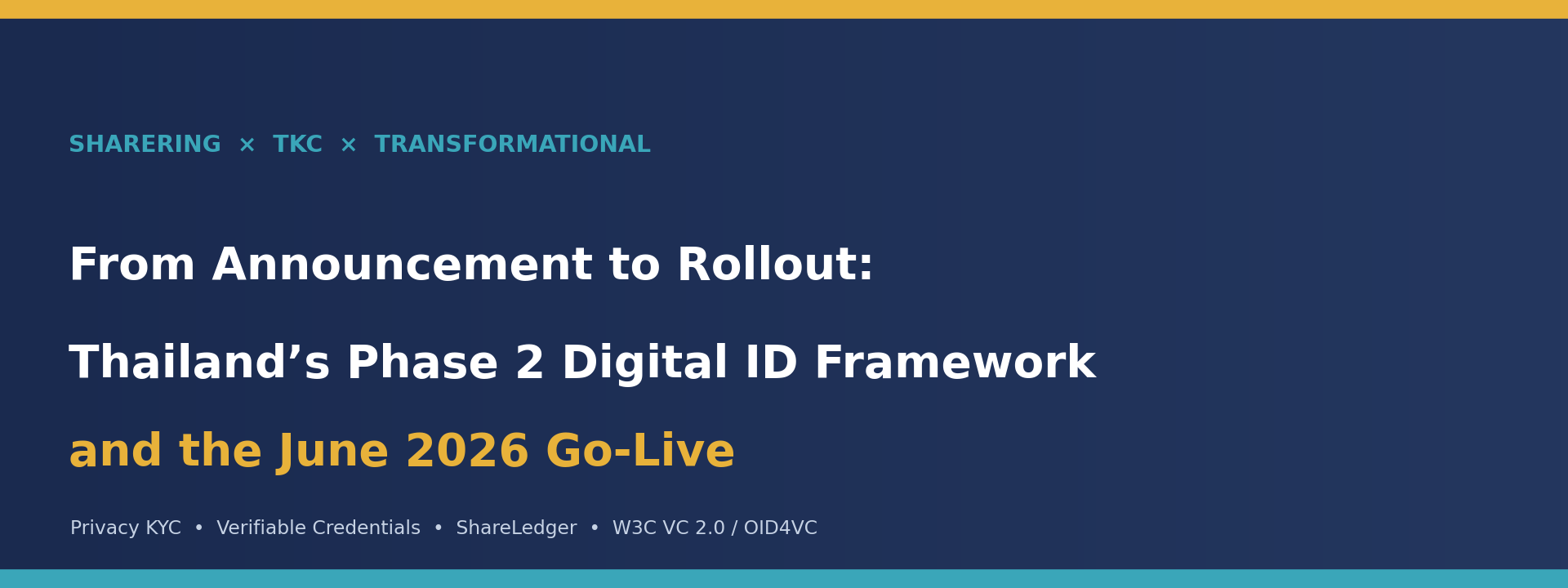 SHARERING × TKC × TRANSFORMATIONAL

From Announcement to Rollout:

Thailand’s Phase 2 Digital ID Framework

and the June 2026 Go-Live

Privacy KYC • Verifiable Credentials • ShareLedger • W3C VC 2.0 / OID4VC